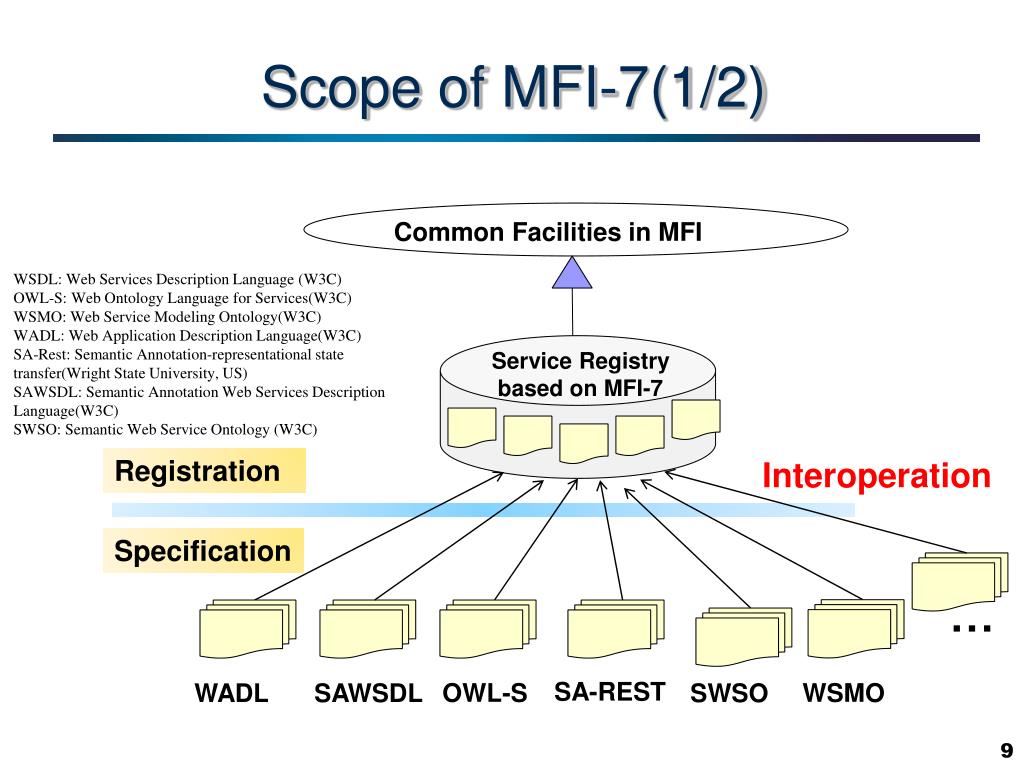 Scope of MFI-7(1/2)

Common Facilities in MFI

WSDL: Web Services Description Language (W3C)
OWL-S: Web Ontology Language for Services(W3C)
WSMO: Web Service Modeling Ontology(W3C)
WADL: Web Application Description Language(W3C)
SA-Rest: Semantic Annotation-representational state transfer(Wright State University, US)
SAWSDL: Semantic Annotation Web Services Description Language(W3C)
SWSO: Semantic Web Service Ontology (W3C)

Service Registry based on MFI-7

Registration

Interoperation

Specification

…

WADL SAWSDL OWL-S SA-REST SWSO WSMO

9